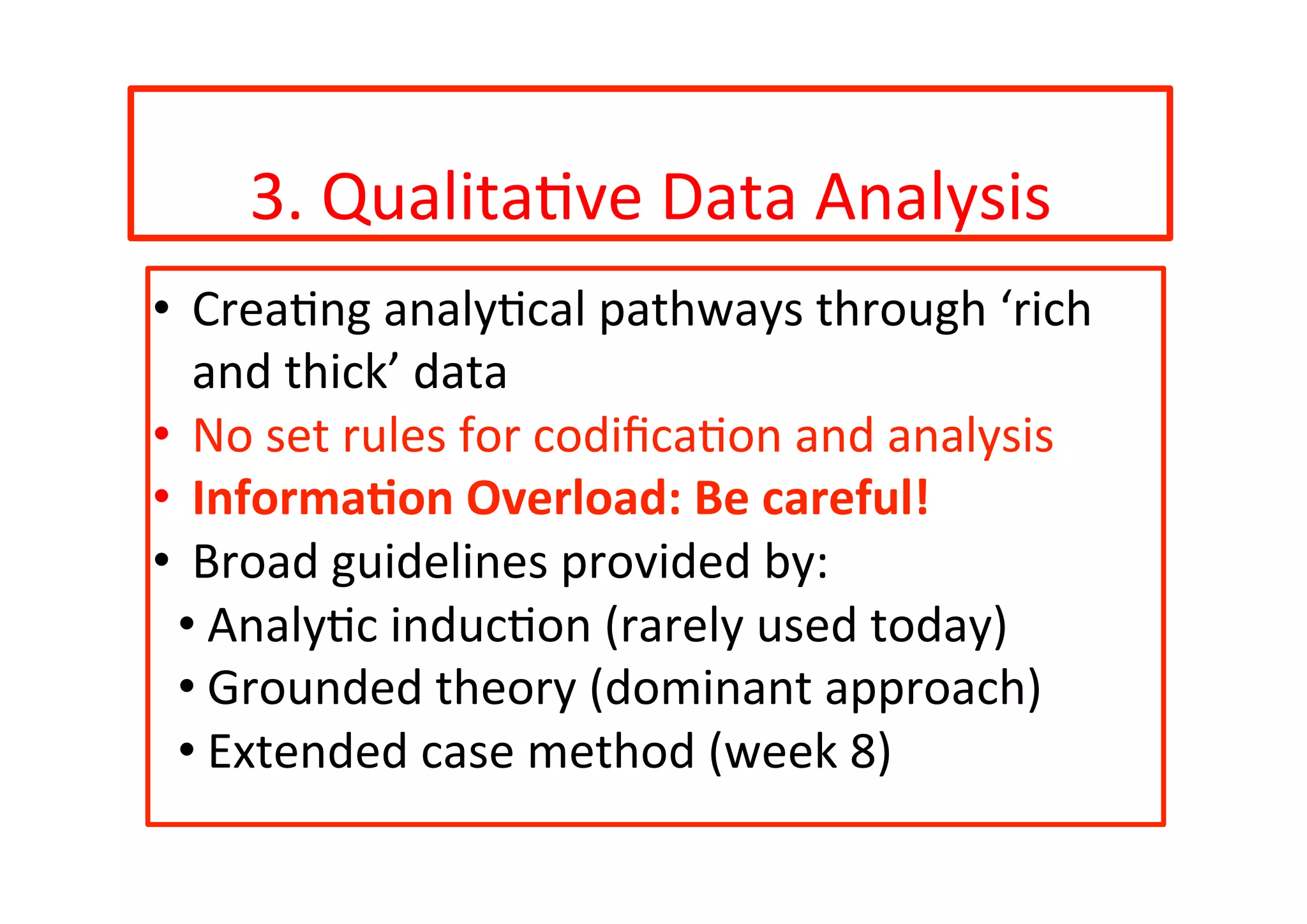 3. Qualitative Data Analysis

• Creating analytical pathways through ‘rich and thick’ data
• No set rules for codification and analysis
• Information Overload: Be careful!
• Broad guidelines provided by:
  • Analytic induction (rarely used today)
  • Grounded theory (dominant approach)
  • Extended case method (week 8)